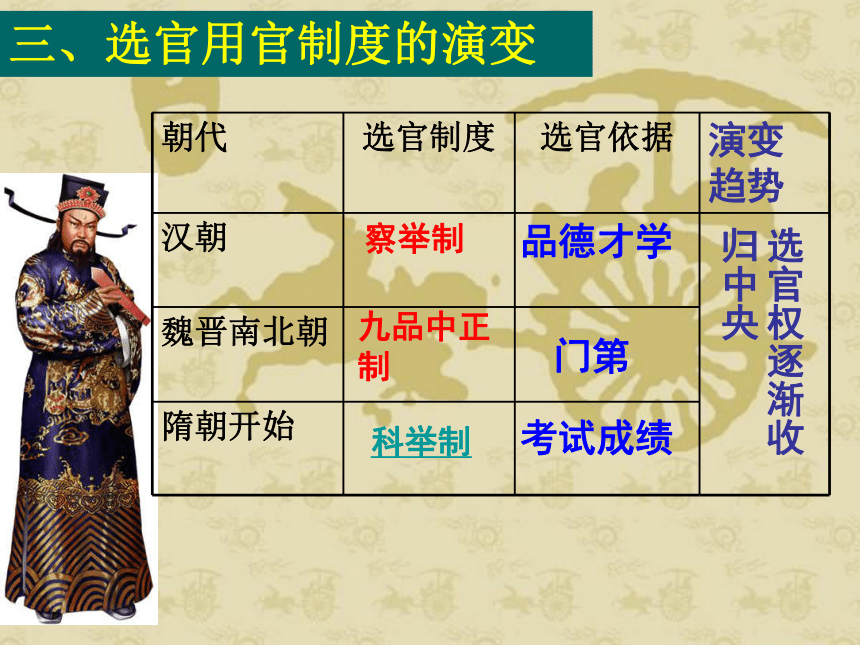 三、选官用官制度的演变

| 朝代 | 选官制度 | 选官依据 | 演变趋势 |
|---|---|---|---|
| 汉朝 | 察举制 | 品德才学 | 选官权逐渐收归中央 |
| 魏晋南北朝 | 九品中正制 | 门第 | |
| 隋朝开始 | 科举制 | 考试成绩 | |